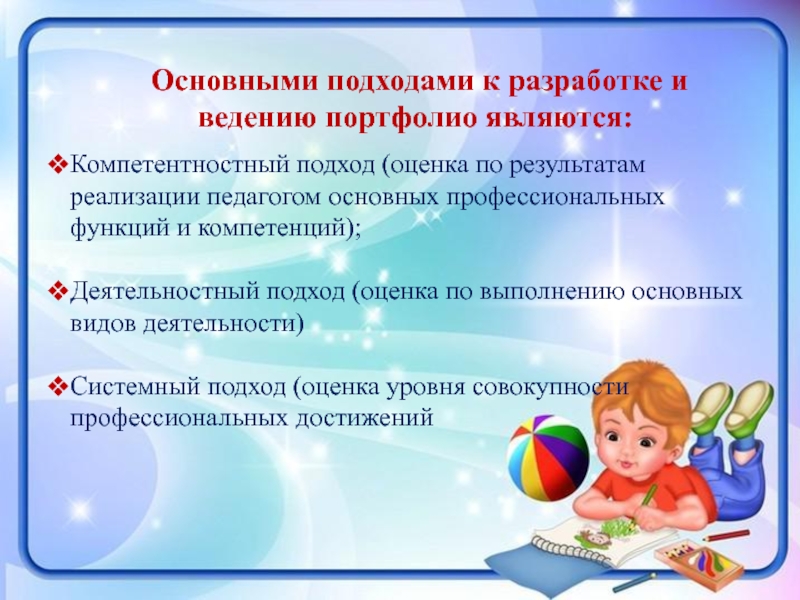 Основными подходами к разработке и ведению портфолио являются:

❖Компетентностный подход (оценка по результатам реализации педагогом основных профессиональных функций и компетенций);

❖Деятельностный подход (оценка по выполнению основных видов деятельности)

❖Системный подход (оценка уровня совокупности профессиональных достижений